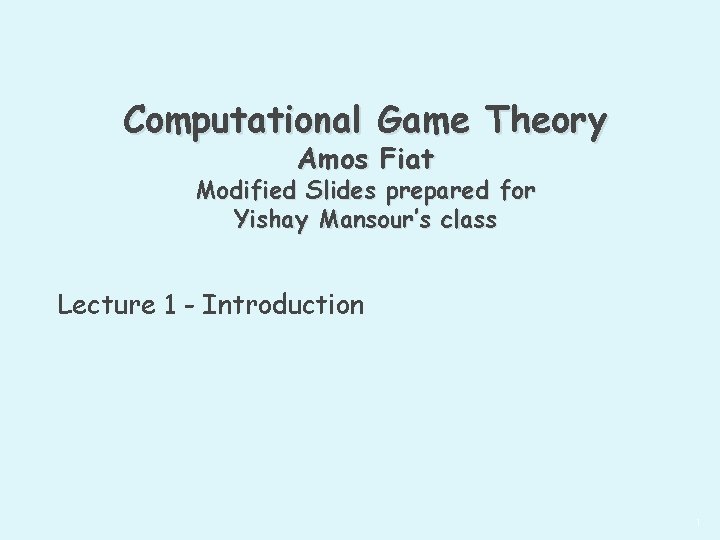 Computational Game Theory
Amos Fiat
Modified Slides prepared for
Yishay Mansour's class

Lecture 1 - Introduction

1